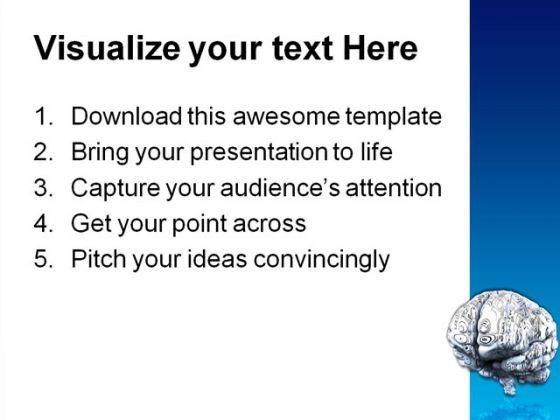 Visualize your text Here

1. Download this awesome template
2. Bring your presentation to life
3. Capture your audience's attention
4. Get your point across
5. Pitch your ideas convincingly